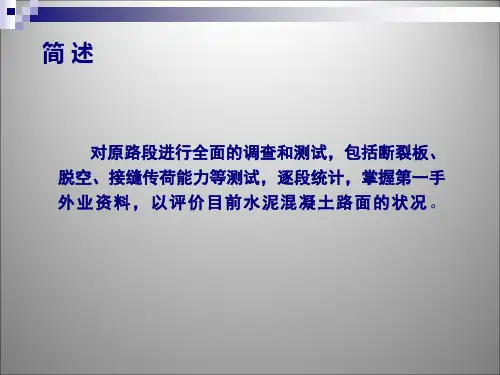 简 述

对原路段进行全面的调查和测试，包括断裂板、脱空、接缝传荷能力等测试，逐段统计，掌握第一手外业资料，以评价目前水泥混凝土路面的状况。